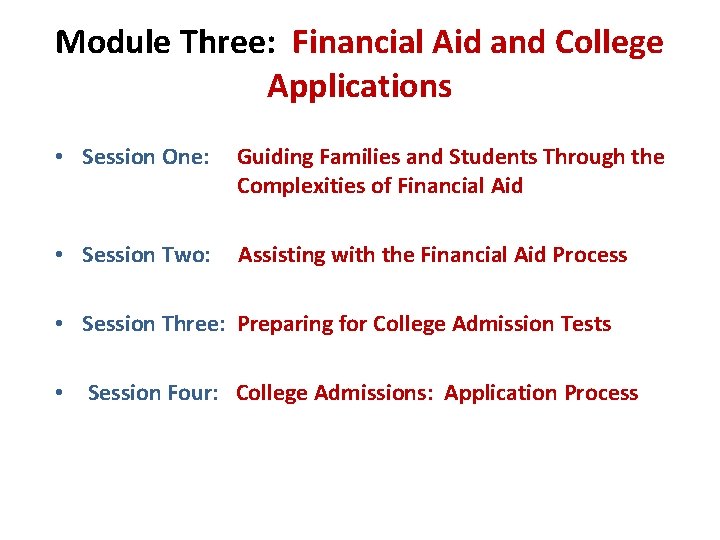 Module Three: Financial Aid and College Applications

• Session One: Guiding Families and Students Through the Complexities of Financial Aid

• Session Two: Assisting with the Financial Aid Process

• Session Three: Preparing for College Admission Tests

• Session Four: College Admissions: Application Process